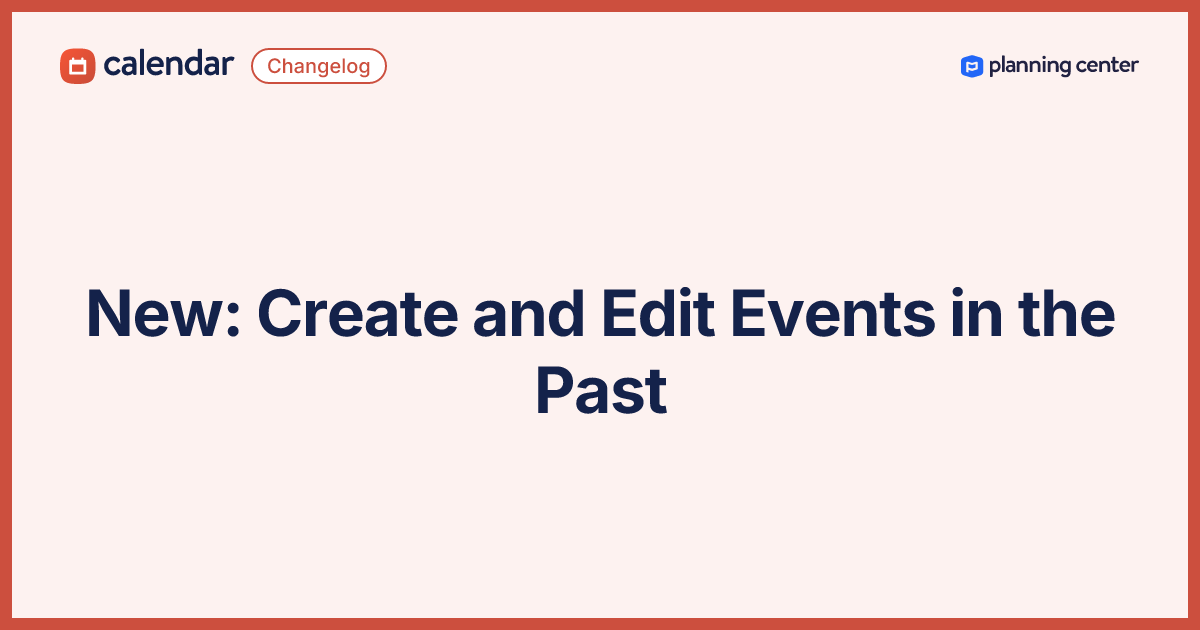 calendar Changelog

planning center

New: Create and Edit Events in the Past